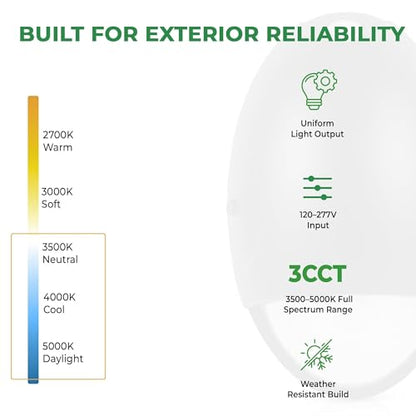 BUILT FOR EXTERIOR RELIABILITY

2700K
Warm

3000K
Soft

3500K
Neutral

4000K
Cool

5000K
Daylight

Uniform
Light Output

120–277V
Input

3CCT

3500–5000K Full
Spectrum Range

Weather
Resistant Build